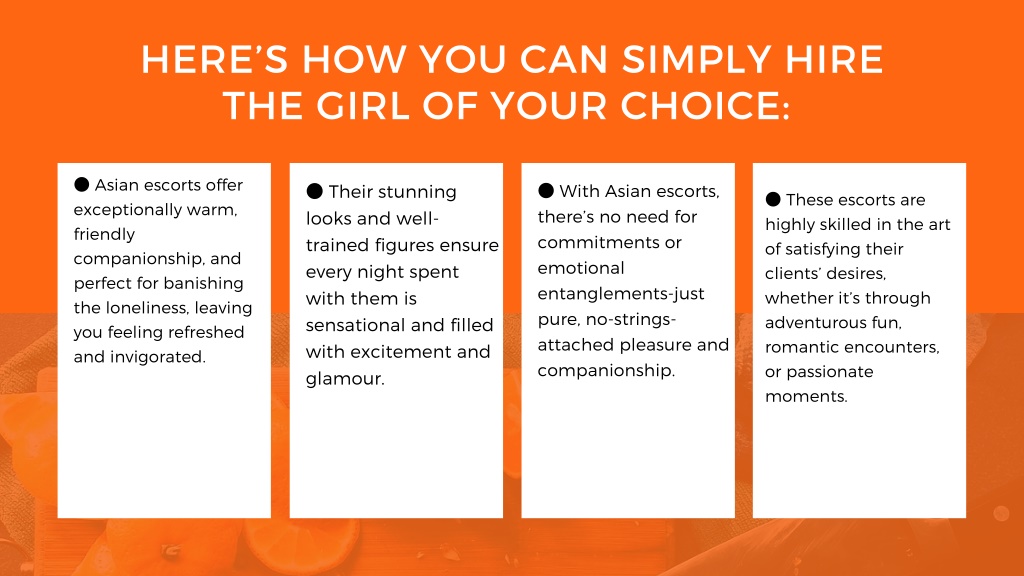 HERE'S HOW YOU CAN SIMPLY HIRE THE GIRL OF YOUR CHOICE:

● Asian escorts offer exceptionally warm, friendly companionship, and perfect for banishing the loneliness, leaving you feeling refreshed and invigorated.

● Their stunning looks and well-trained figures ensure every night spent with them is sensational and filled with excitement and glamour.

● With Asian escorts, there's no need for commitments or emotional entanglements-just pure, no-strings-attached pleasure and companionship.

● These escorts are highly skilled in the art of satisfying their clients' desires, whether it's through adventurous fun, romantic encounters, or passionate moments.